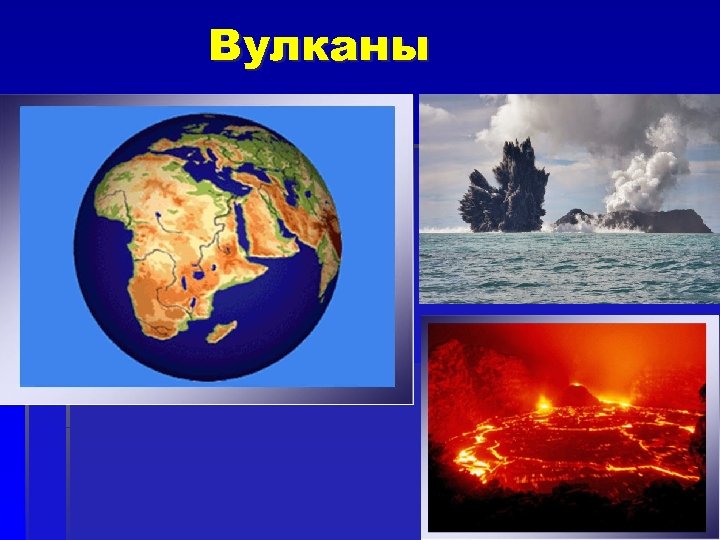 Вулканы